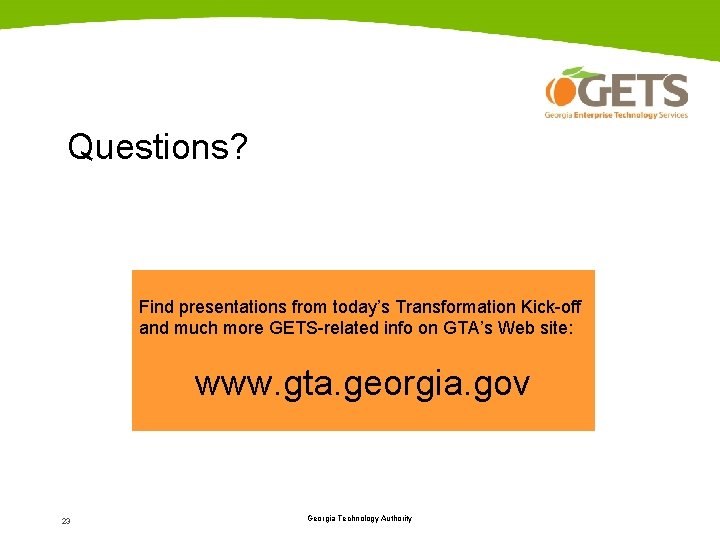 GETS
Georgia Enterprise Technology Services

Questions?

Find presentations from today's Transformation Kick-off and much more GETS-related info on GTA's Web site:

www.gta.georgia.gov

23

Georgia Technology Authority